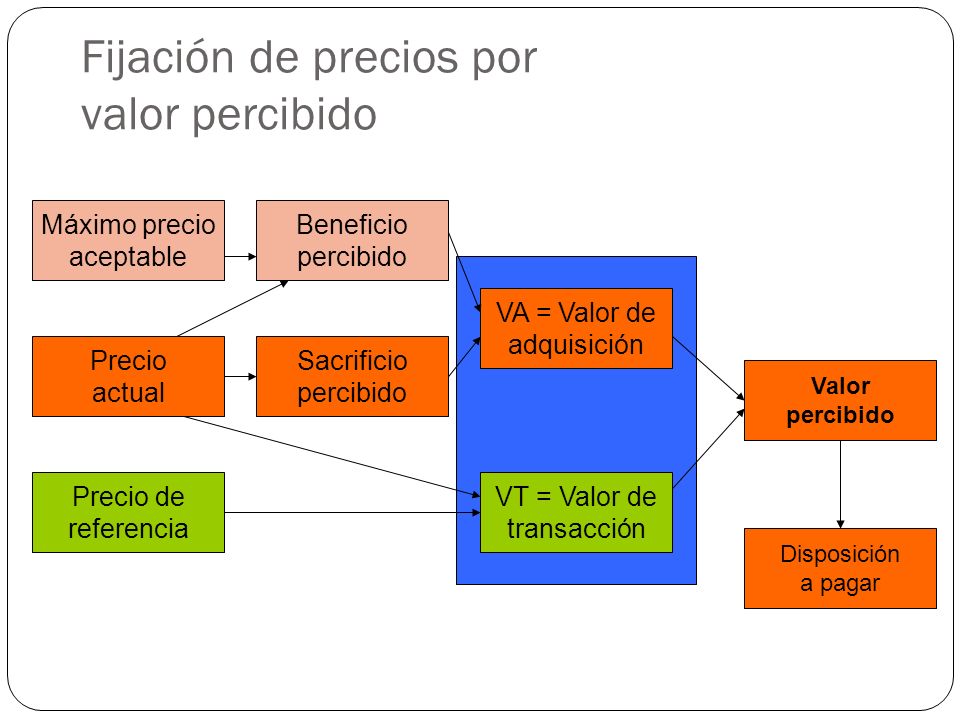 Fijación de precios por valor percibido

Máximo precio aceptable

Beneficio percibido

Precio actual

Sacrificio percibido

Precio de referencia

VA = Valor de adquisición

VT = Valor de transacción

Valor percibido

Disposición a pagar